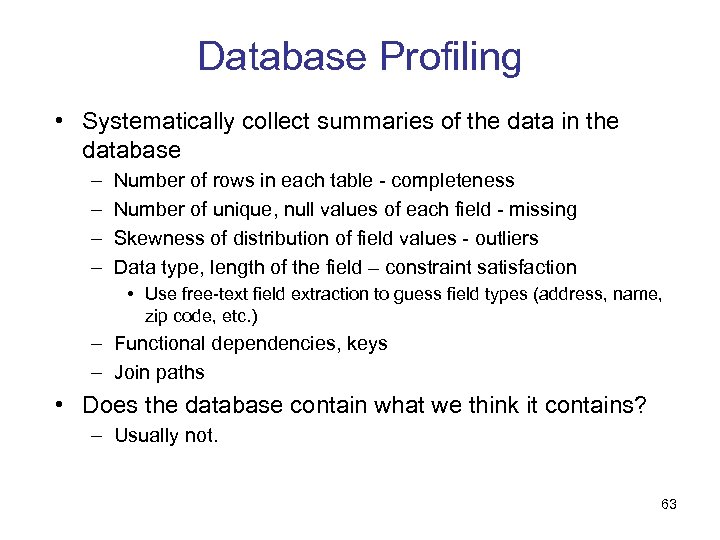 Database Profiling

• Systematically collect summaries of the data in the database
  – Number of rows in each table - completeness
  – Number of unique, null values of each field - missing
  – Skewness of distribution of field values - outliers
  – Data type, length of the field – constraint satisfaction
    • Use free-text field extraction to guess field types (address, name, zip code, etc.)
  – Functional dependencies, keys
  – Join paths
• Does the database contain what we think it contains?
  – Usually not.

63